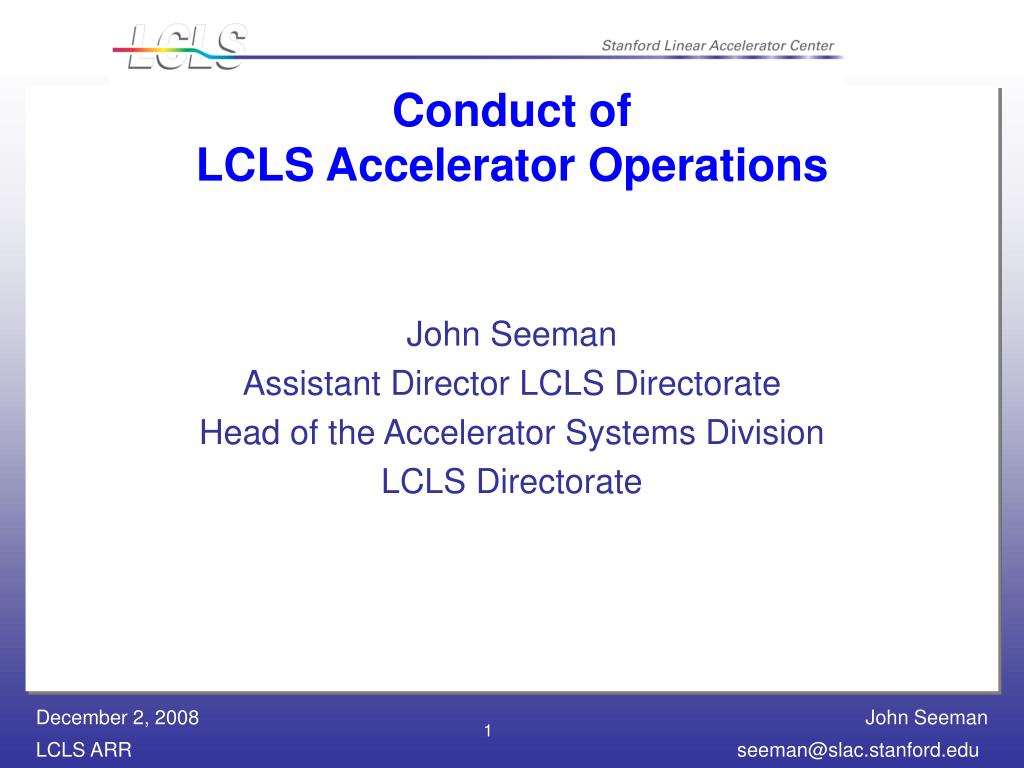 LCLS

Stanford Linear Accelerator Center

Conduct of
LCLS Accelerator Operations

John Seeman
Assistant Director LCLS Directorate
Head of the Accelerator Systems Division
LCLS Directorate

December 2, 2008
LCLS ARR

1

John Seeman
seeman@slac.stanford.edu